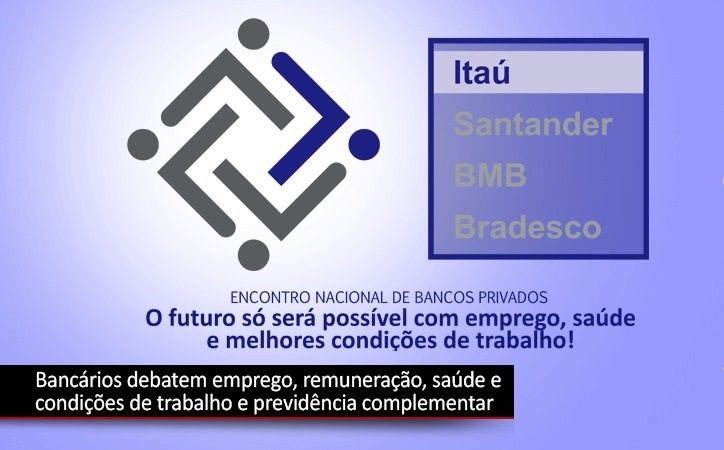 Itaú
Santander
BMB
Bradesco

ENCONTRO NACIONAL DE BANCOS PRIVADOS
O futuro só será possível com emprego, saúde e melhores condições de trabalho!

Bancários debatem emprego, remuneração, saúde e condições de trabalho e previdência complementar